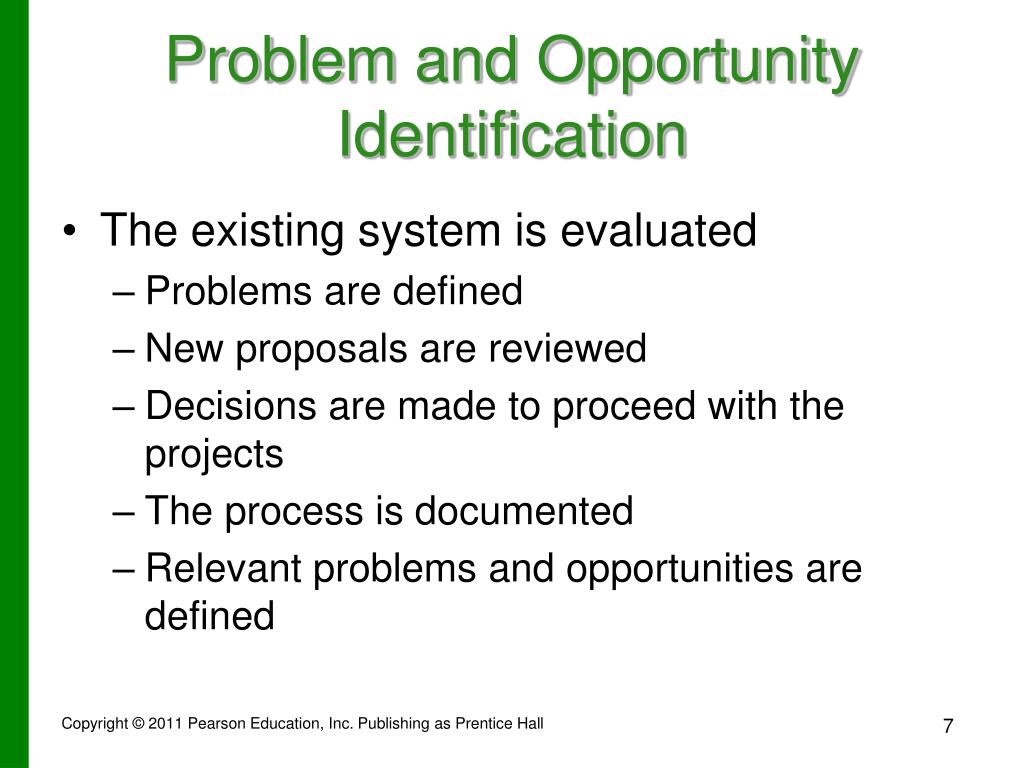 Problem and Opportunity Identification

• The existing system is evaluated
– Problems are defined
– New proposals are reviewed
– Decisions are made to proceed with the projects
– The process is documented
– Relevant problems and opportunities are defined

Copyright © 2011 Pearson Education, Inc. Publishing as Prentice Hall

7